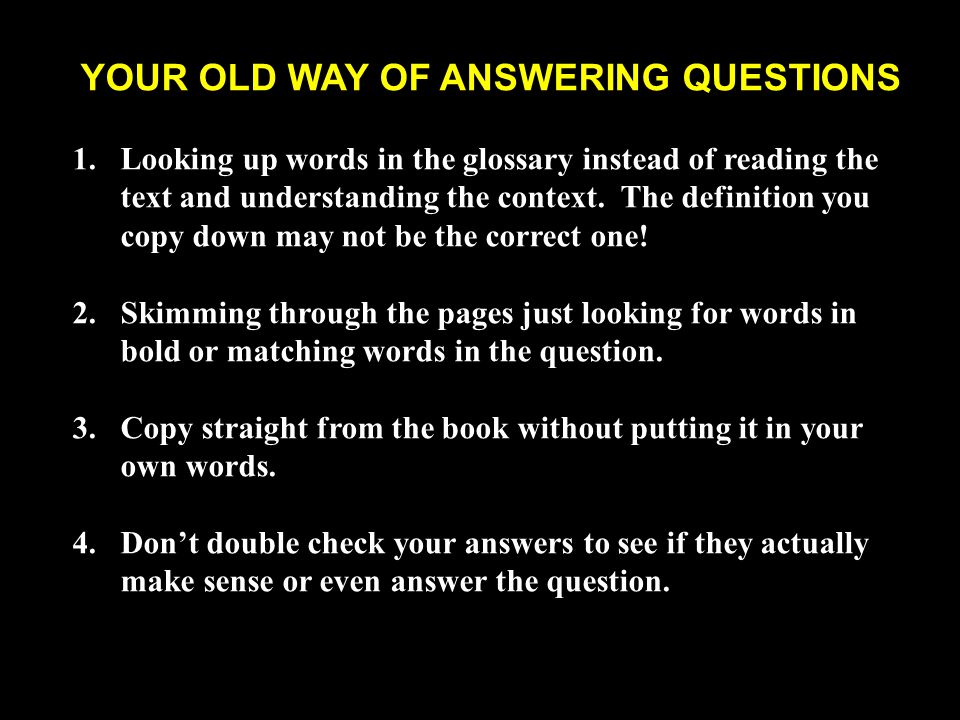 YOUR OLD WAY OF ANSWERING QUESTIONS

1. Looking up words in the glossary instead of reading the text and understanding the context. The definition you copy down may not be the correct one!

2. Skimming through the pages just looking for words in bold or matching words in the question.

3. Copy straight from the book without putting it in your own words.

4. Don’t double check your answers to see if they actually make sense or even answer the question.